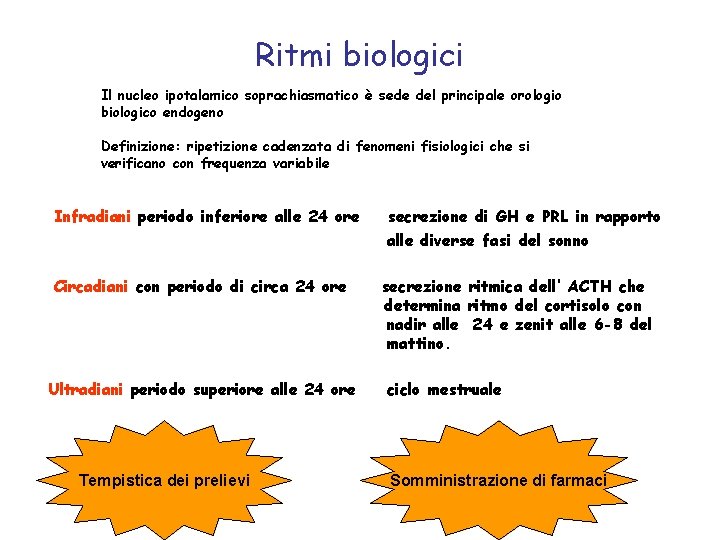 Ritmi biologici

Il nucleo ipotalamico soprachiasmatico è sede del principale orologio biologico endogeno

Definizione: ripetizione cadenzata di fenomeni fisiologici che si verificano con frequenza variabile

Infradiani periodo inferiore alle 24 ore

secrezione di GH e PRL in rapporto alle diverse fasi del sonno

Circadiani con periodo di circa 24 ore

secrezione ritmica dell' ACTH che determina ritmo del cortisolo con nadir alle 24 e zenit alle 6-8 del mattino.

Ultradiani periodo superiore alle 24 ore

ciclo mestruale

Tempistica dei prelievi

Somministrazione di farmaci